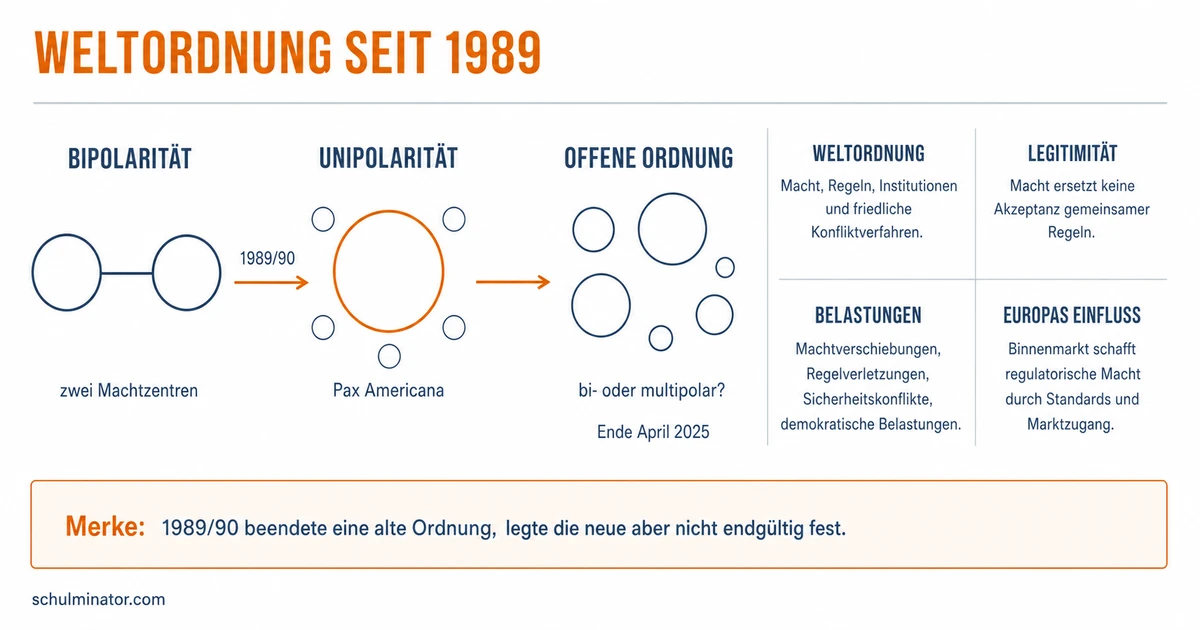 WELTORDNUNG SEIT 1989

BIPOLARITÄT

zwei Machtzentren

1989/90

UNIPOLARITÄT

Pax Americana

OFFENE ORDNUNG

bi- oder multipolar?

Ende April 2025

WELTORDNUNG

Macht, Regeln, Institutionen und friedliche Konfliktverfahren.

LEGITIMITÄT

Macht ersetzt keine Akzeptanz gemeinsamer Regeln.

BELASTUNGEN

Machtverschiebungen, Regelverletzungen, Sicherheitskonflikte, demokratische Belastungen.

EUROPAS EINFLUSS

Binnenmarkt schafft regulatorische Macht durch Standards und Marktzugang.

Merke: 1989/90 beendete eine alte Ordnung, legte die neue aber nicht endgültig fest.

schulminator.com